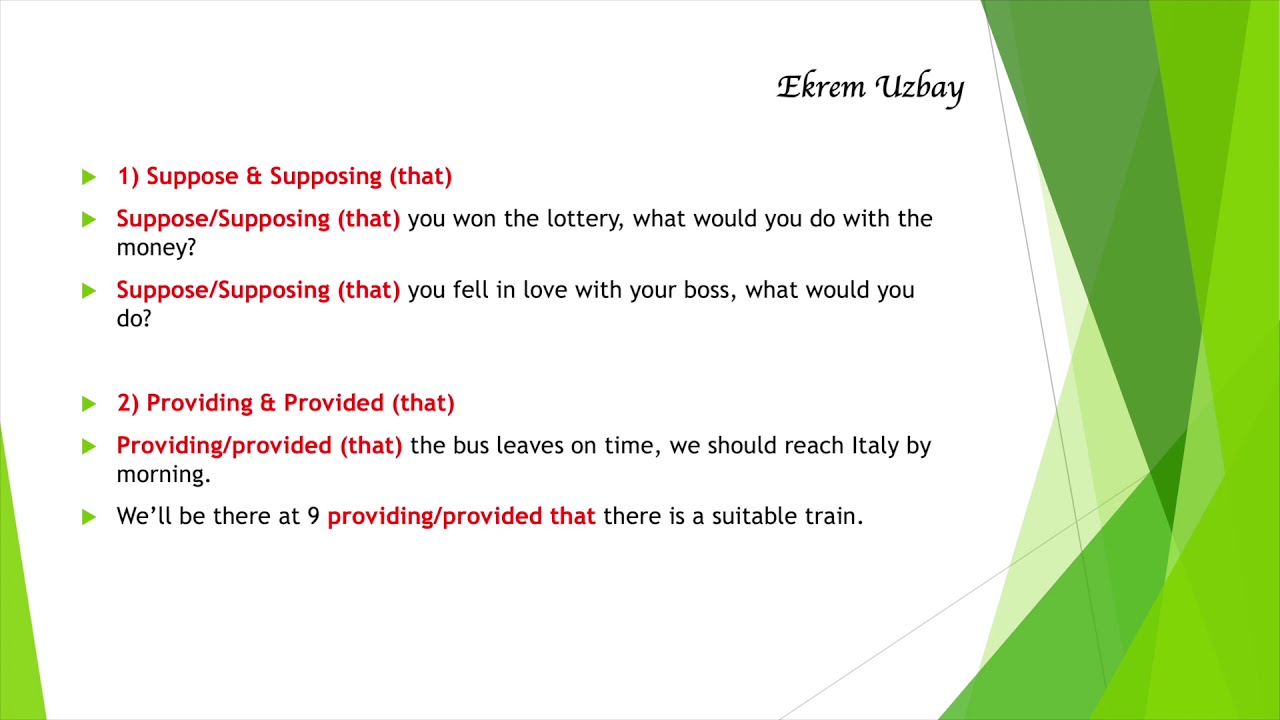 Ekrem Uzbay

1) Suppose & Supposing (that)

Suppose/Supposing (that) you won the lottery, what would you do with the money?

Suppose/Supposing (that) you fell in love with your boss, what would you do?

2) Providing & Provided (that)

Providing/provided (that) the bus leaves on time, we should reach Italy by morning.

We'll be there at 9 providing/provided that there is a suitable train.